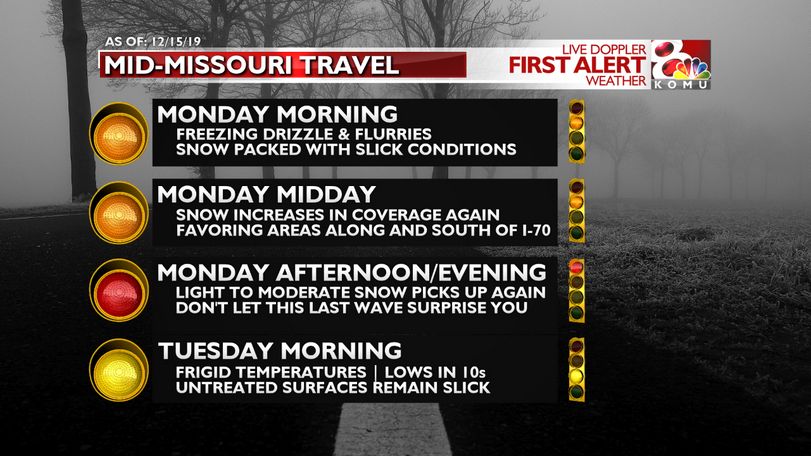 AS OF: 12/15/19

MID-MISSOURI TRAVEL

LIVE DOPPLER
FIRST ALERT
WEATHER

8
KOMU

MONDAY MORNING
FREEZING DRIZZLE & FLURRIES
SNOW PACKED WITH SLICK CONDITIONS

MONDAY MIDDAY
SNOW INCREASES IN COVERAGE AGAIN
FAVORING AREAS ALONG AND SOUTH OF I-70

MONDAY AFTERNOON/EVENING
LIGHT TO MODERATE SNOW PICKS UP AGAIN
DON'T LET THIS LAST WAVE SURPRISE YOU

TUESDAY MORNING
FRIGID TEMPERATURES | LOWS IN 10s
UNTREATED SURFACES REMAIN SLICK